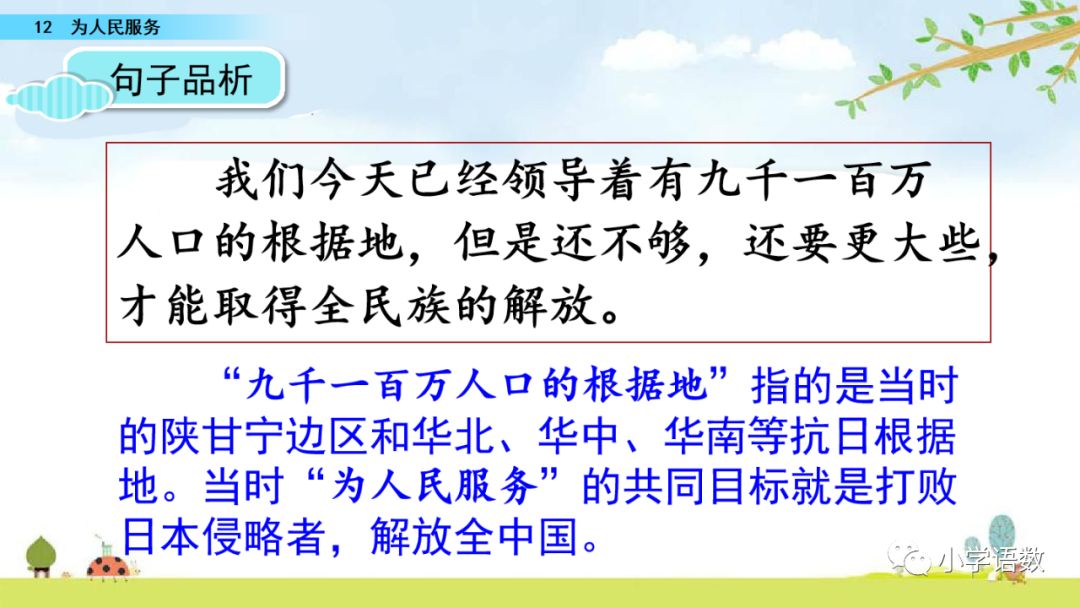 12 为人民服务

句子品析

我们今天已经领导着有九千一百万人口的根据地，但是还不够，还要更大些，才能取得全民族的解放。

“九千一百万人口的根据地”指的是当时的陕甘宁边区和华北、华中、华南等抗日根据地。当时“为人民服务”的共同目标就是打败日本侵略者，解放全中国。

小学语数